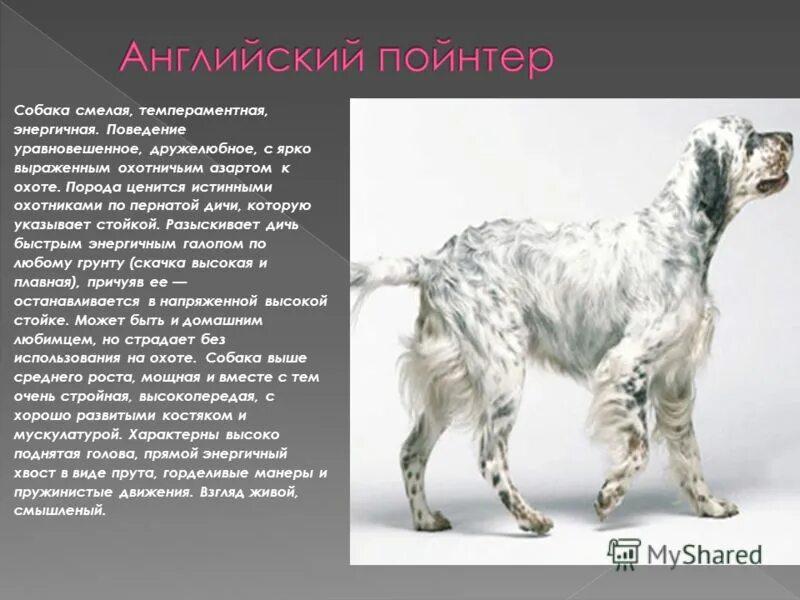 Английский пойнтер

Собака смелая, темпераментная, энергичная. Поведение уравновешенное, дружелюбное, с ярко выраженным охотничьим азартом к охоте. Порода ценится истинными охотниками по пернатой дичи, которую указывает стойкой. Разыскивает дичь быстрым энергичным галопом по любому грунту (скачка высокая и плавная), причуяв ее — останавливается в напряженной высокой стойке. Может быть и домашним любимцем, но страдает без использования на охоте. Собака выше среднего роста, мощная и вместе с тем очень стройная, высокопередая, с хорошо развитыми костяком и мускулатурой. Характерны высоко поднятая голова, прямой энергичный хвост в виде прута, горделивые манеры и пружинистые движения. Взгляд живой, смышленый.

MyShared